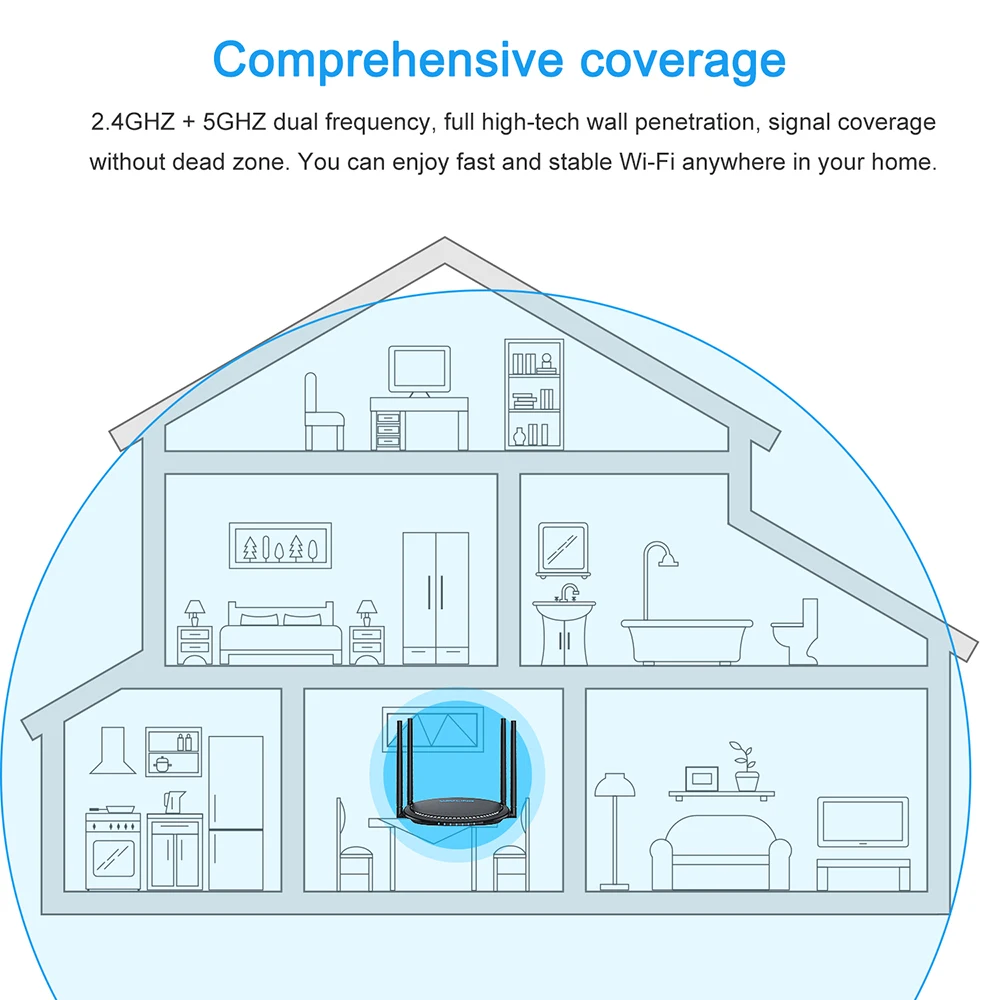 Comprehensive coverage

2.4GHZ + 5GHZ dual frequency, full high-tech wall penetration, signal coverage without dead zone. You can enjoy fast and stable Wi-Fi anywhere in your home.